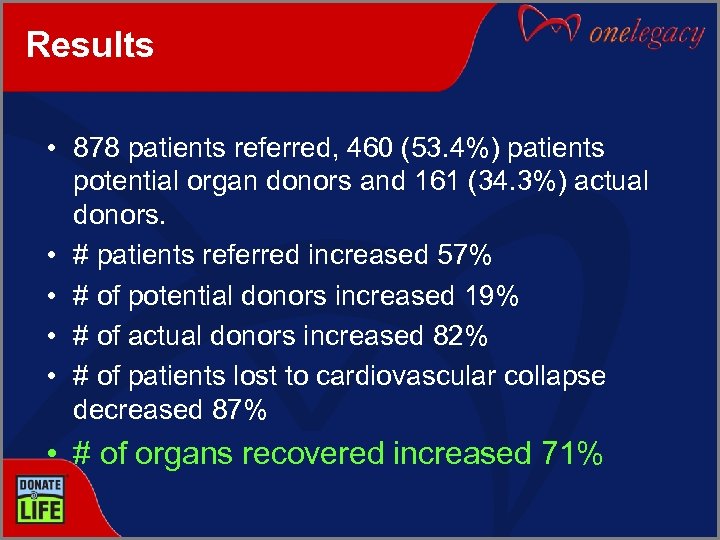 Results

onelegacy

• 878 patients referred, 460 (53.4%) patients potential organ donors and 161 (34.3%) actual donors.
• # patients referred increased 57%
• # of potential donors increased 19%
• # of actual donors increased 82%
• # of patients lost to cardiovascular collapse decreased 87%
• # of organs recovered increased 71%

DONATE LIFE